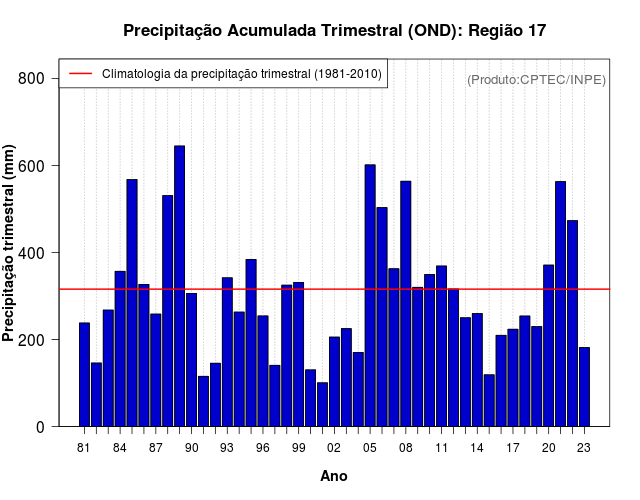 Precipitação Acumulada Trimestral (OND): Região 17

Climatologia da precipitação trimestral (1981-2010)

(Produto:CPTEC/INPE)

Precipitação trimestral (mm)

800
600
400
200
0

81 84 87 90 93 96 99 02 05 08 11 14 17 20 23

Ano